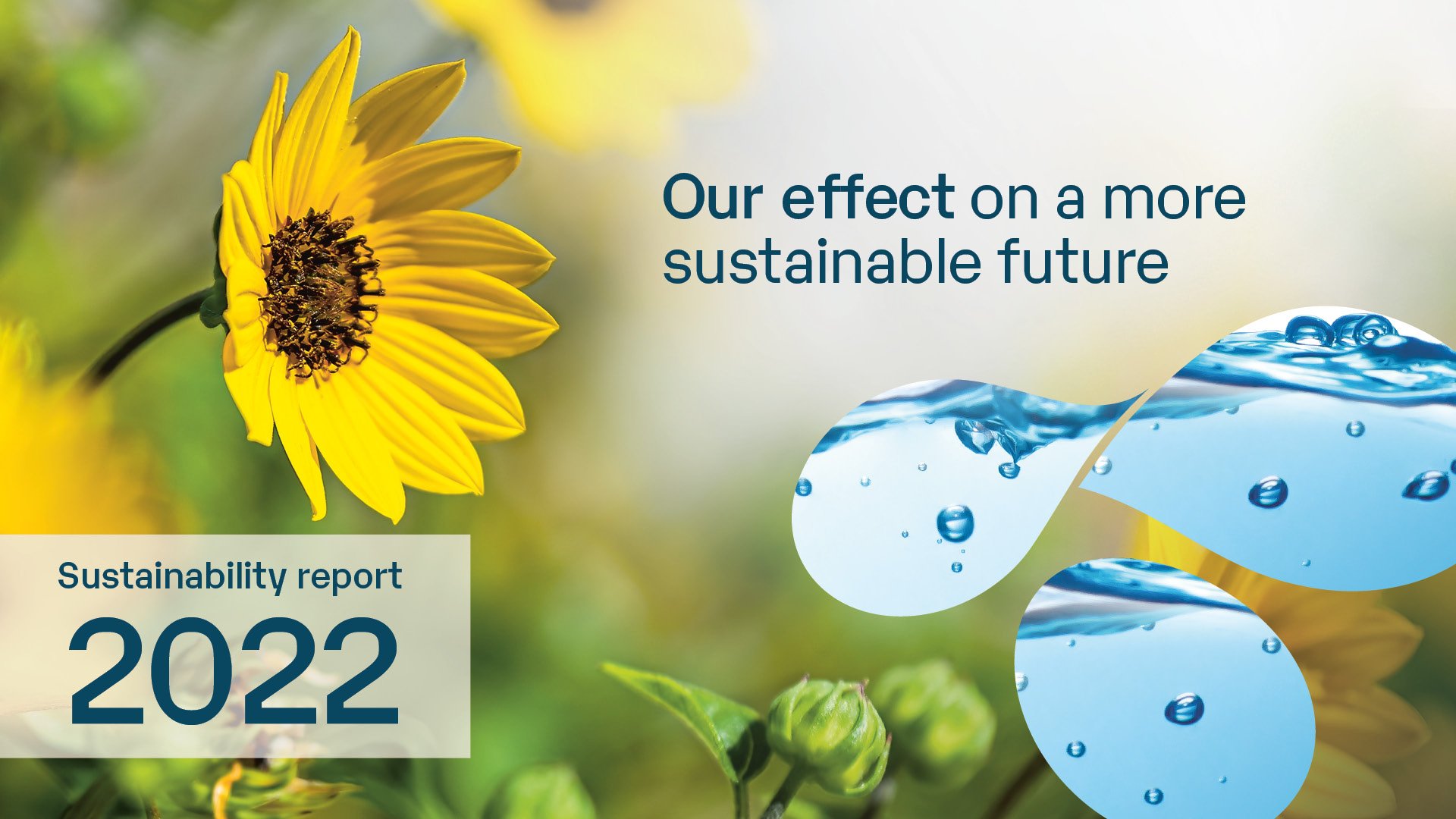 Our effect on a more sustainable future

Sustainability report

2022